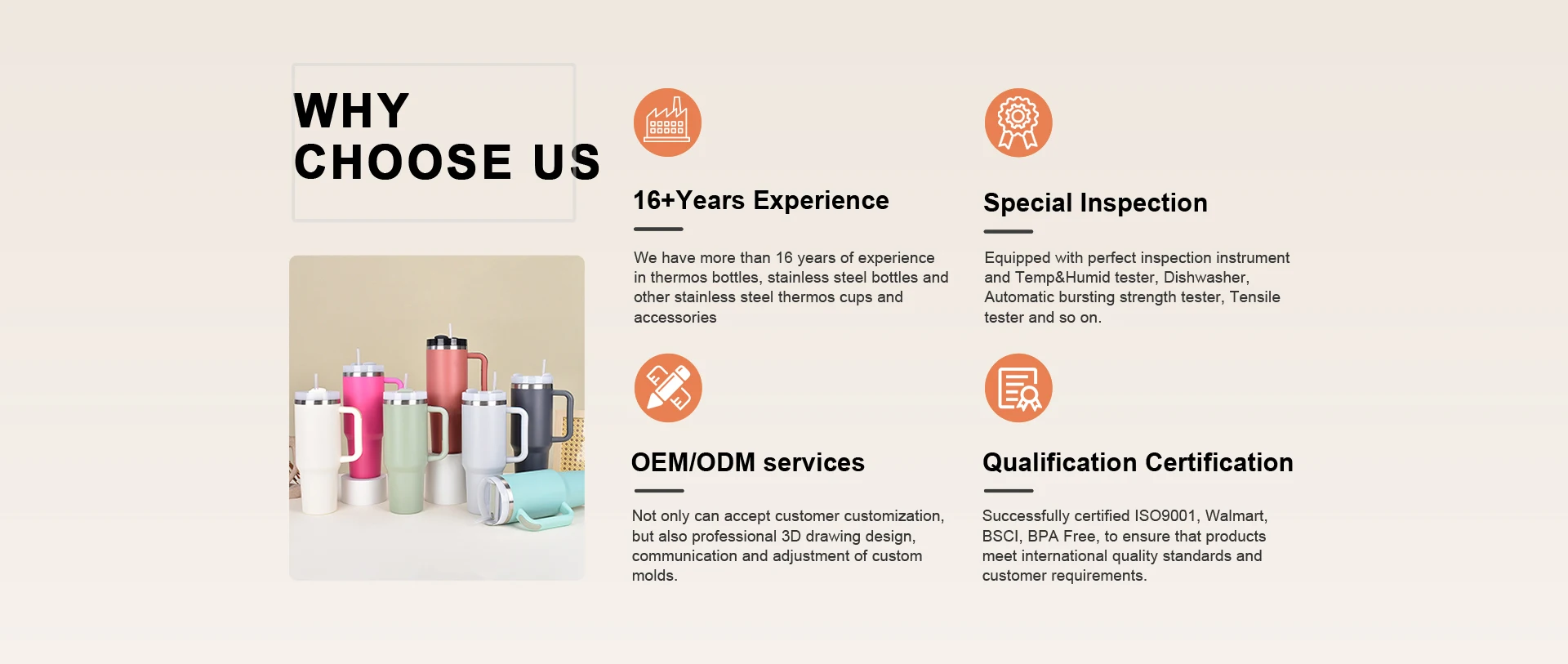 WHY
CHOOSE US

16+Years Experience

We have more than 16 years of experience in thermos bottles, stainless steel bottles and other stainless steel thermos cups and accessories

Special Inspection

Equipped with perfect inspection instrument and Temp&Humid tester, Dishwasher, Automatic bursting strength tester, Tensile tester and so on.

OEM/ODM services

Not only can accept customer customization, but also professional 3D drawing design, communication and adjustment of custom molds.

Qualification Certification

Successfully certified ISO9001, Walmart, BSCI, BPA Free, to ensure that products meet international quality standards and customer requirements.